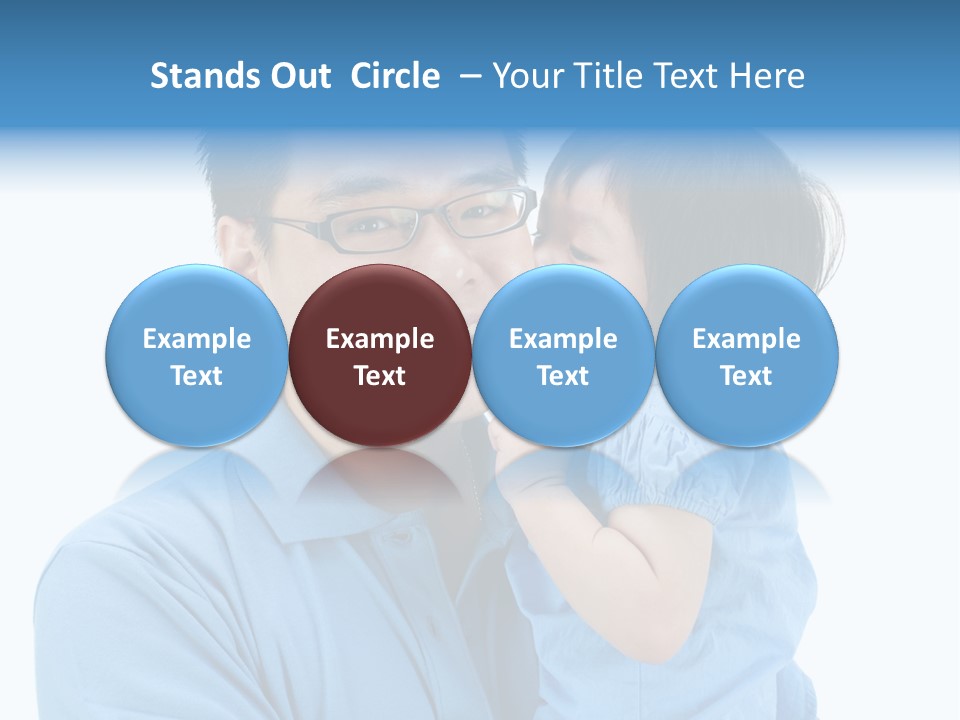 Stands Out Circle – Your Title Text Here

Example Text

Example Text

Example Text

Example Text